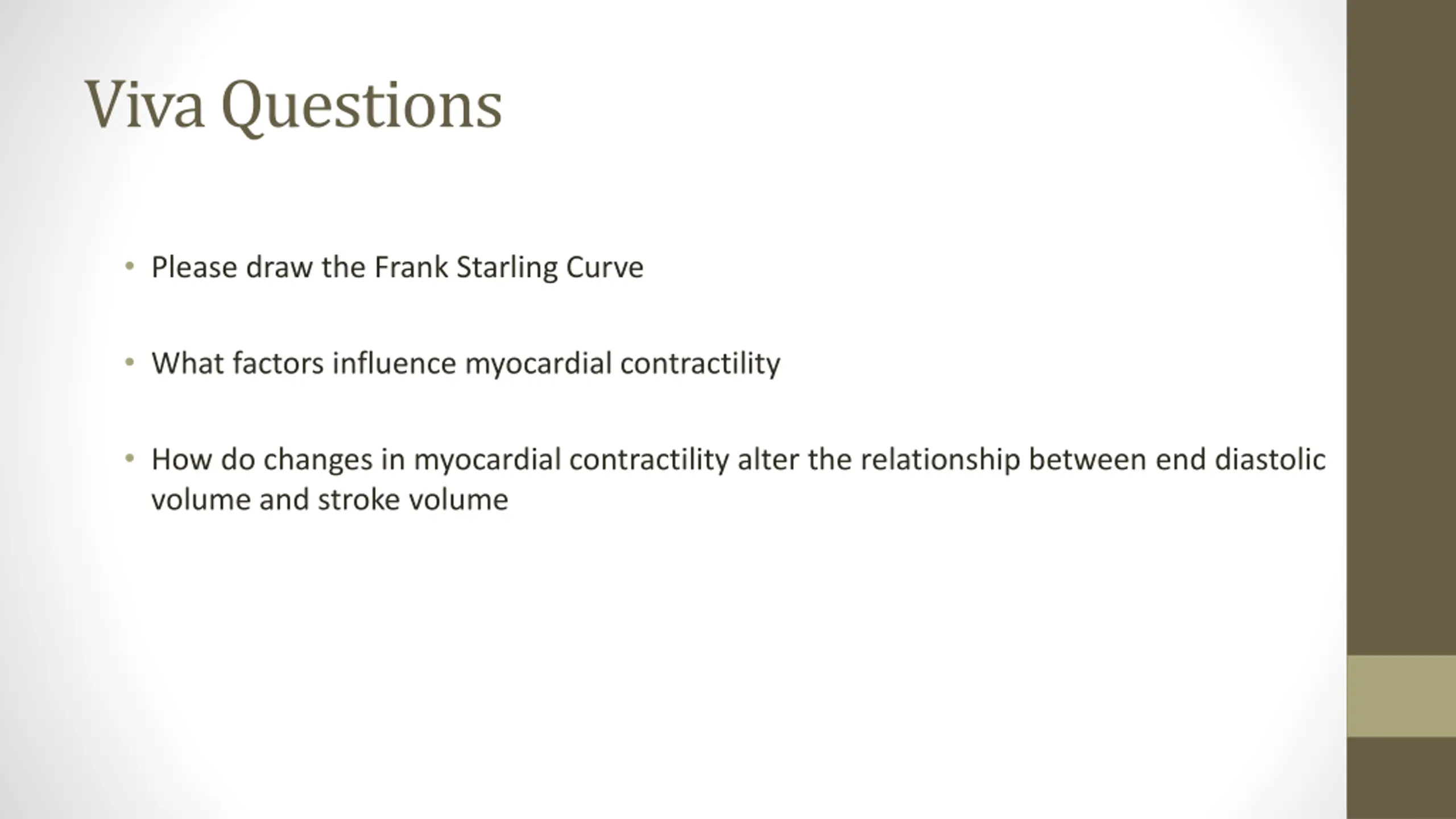 Viva Questions

• Please draw the Frank Starling Curve

• What factors influence myocardial contractility

• How do changes in myocardial contractility alter the relationship between end diastolic volume and stroke volume